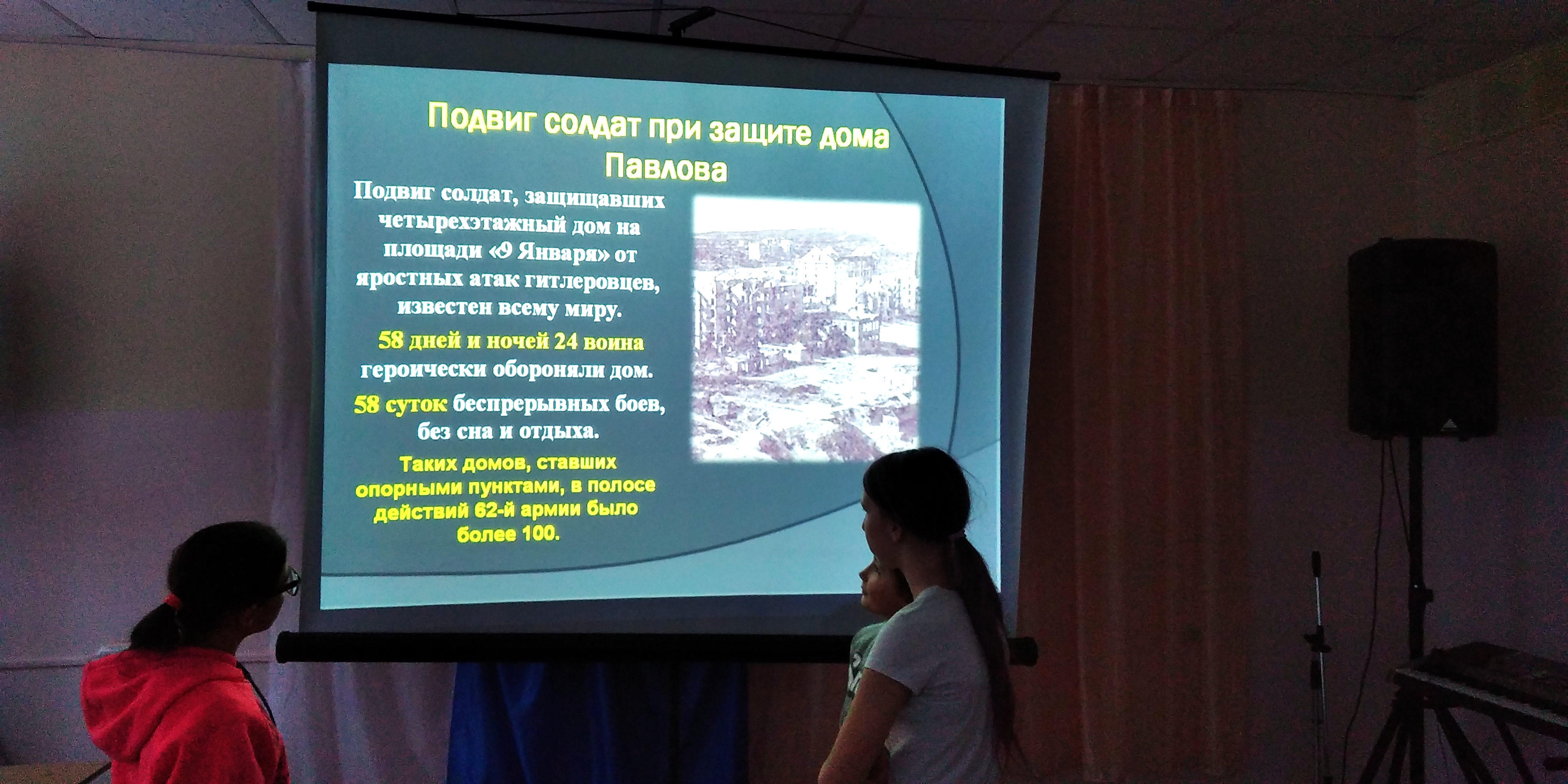 Подвиг солдат при защите дома Павлова

Подвиг солдат, защищавших четырехэтажный дом на площади «9 Января» от яростных атак гитлеровцев, известен всему миру.

58 дней и ночей 24 воина героически обороняли дом.

58 суток беспрерывных боев, без сна и отдыха.

Таких домов, ставших опорными пунктами, в полосе действий 62-й армии было более 100.